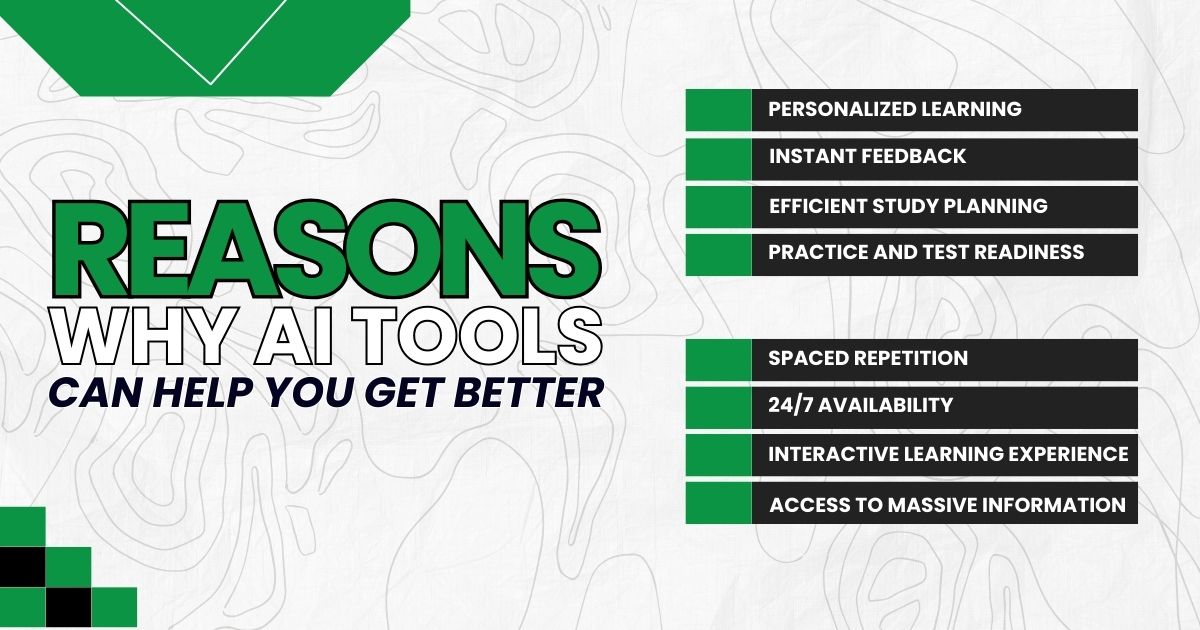 REASONS
WHY AI TOOLS
CAN HELP YOU GET BETTER

PERSONALIZED LEARNING
INSTANT FEEDBACK
EFFICIENT STUDY PLANNING
PRACTICE AND TEST READINESS

SPACED REPETITION
24/7 AVAILABILITY
INTERACTIVE LEARNING EXPERIENCE
ACCESS TO MASSIVE INFORMATION